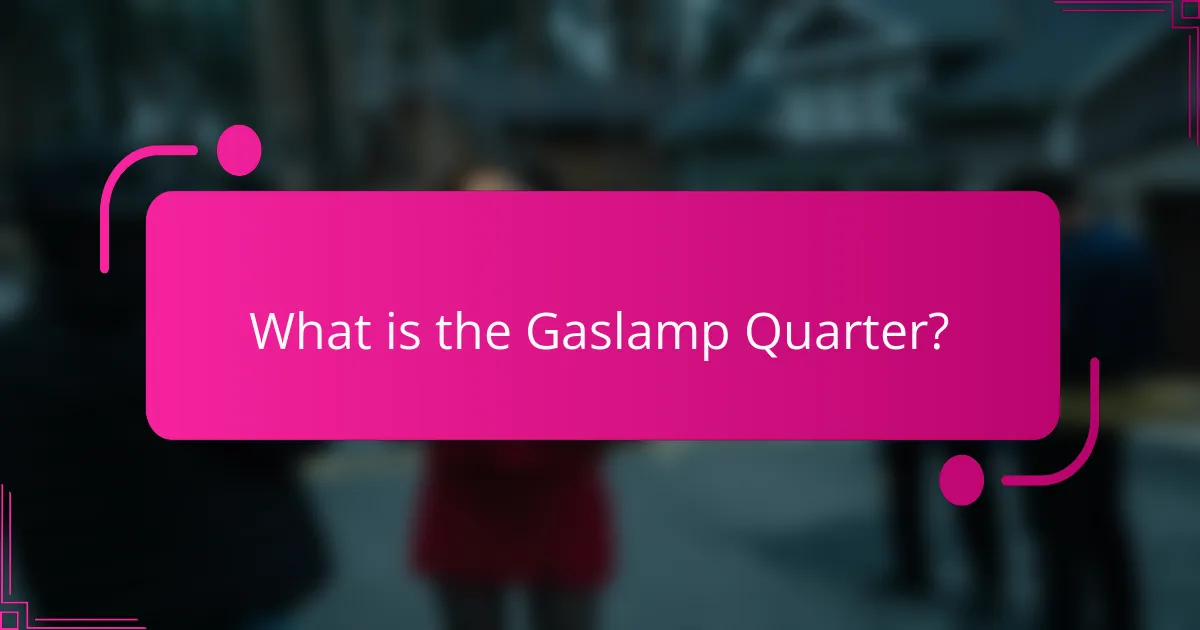 What is the Gaslamp Quarter?